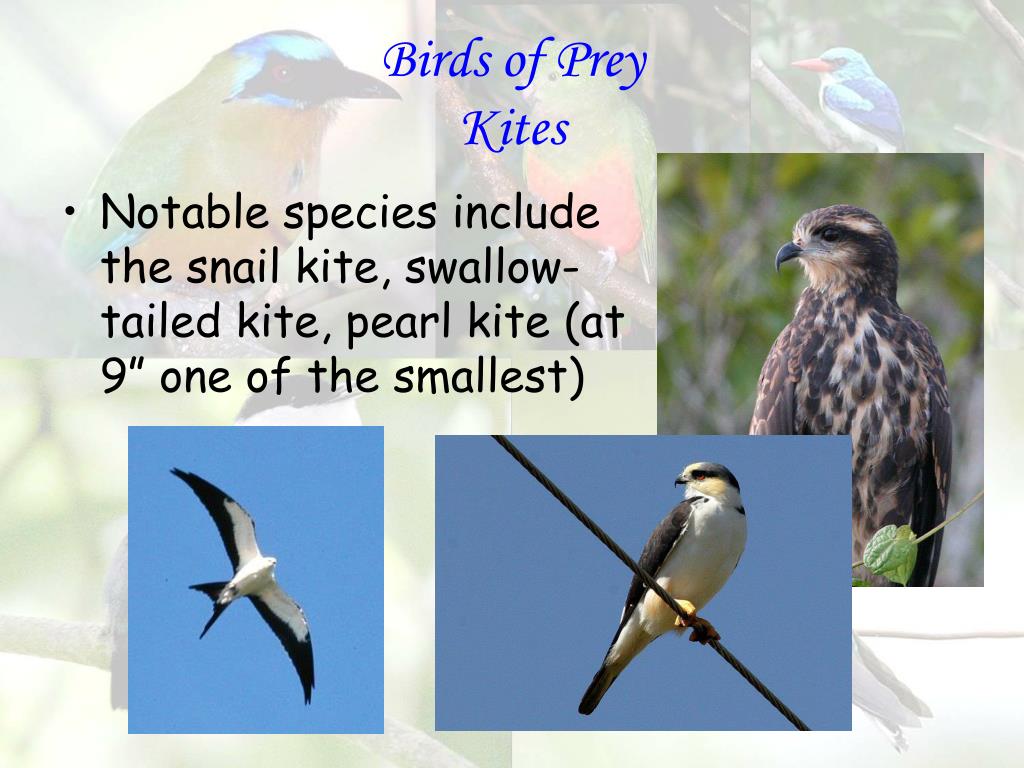 Birds of Prey
Kites

• Notable species include the snail kite, swallow-tailed kite, pearl kite (at 9” one of the smallest)